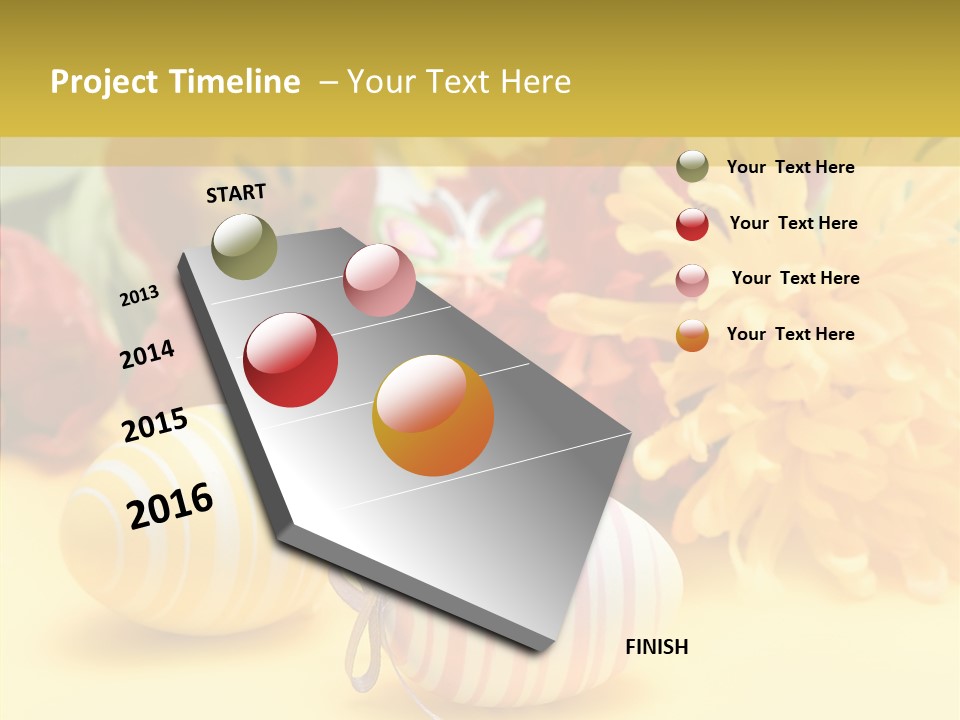 Project Timeline – Your Text Here

START

2013

2014

2015

2016

FINISH

Your Text Here

Your Text Here

Your Text Here

Your Text Here